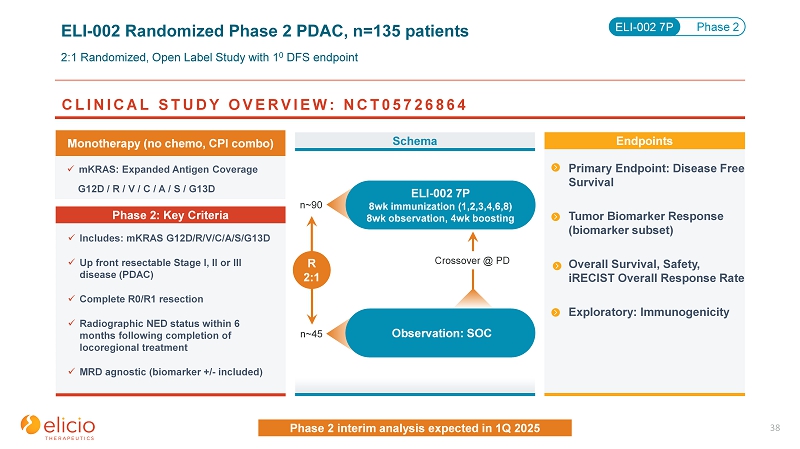 ELI-002 Randomized Phase 2 PDAC, n=135 patients

ELI-002 7P Phase 2

2:1 Randomized, Open Label Study with $1^0$ DFS endpoint

CLINICAL STUDY OVERVIEW: NCT05726864

Monotherapy (no chemo, CPI combo)

✓ mKRAS: Expanded Antigen Coverage G12D / R / V / C / A / S / G13D

Phase 2: Key Criteria

✓ Includes: mKRAS G12D/R/V/C/A/S/G13D

✓ Up front resectable Stage I, II or III disease (PDAC)

✓ Complete R0/R1 resection

✓ Radiographic NED status within 6 months following completion of locoregional treatment

✓ MRD agnostic (biomarker +/- included)

Schema

n~90

ELI-002 7P
8wk immunization (1,2,3,4,6,8)
8wk observation, 4wk boosting

R
2:1

Crossover @ PD

n~45

Observation: SOC

Endpoints

Primary Endpoint: Disease Free Survival

Tumor Biomarker Response (biomarker subset)

Overall Survival, Safety, iRECIST Overall Response Rate

Exploratory: Immunogenicity

elicio THERAPEUTICS

Phase 2 interim analysis expected in 1Q 2025

38